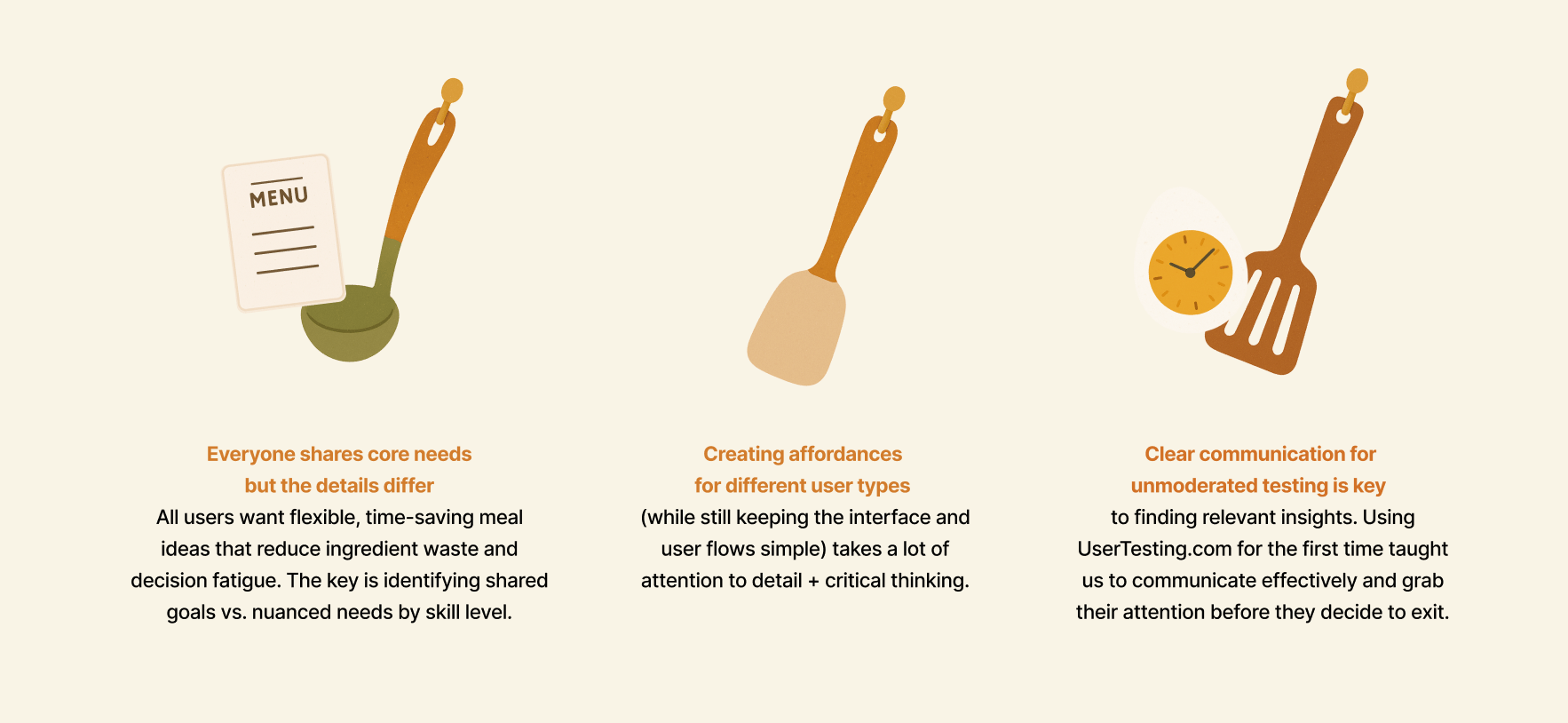 MENU

Everyone shares core needs
but the details differ
All users want flexible, time-saving meal ideas that reduce ingredient waste and decision fatigue. The key is identifying shared goals vs. nuanced needs by skill level.

Creating affordances
for different user types
(while still keeping the interface and user flows simple) takes a lot of attention to detail + critical thinking.

Clear communication for
unmoderated testing is key
to finding relevant insights. Using UserTesting.com for the first time taught us to communicate effectively and grab their attention before they decide to exit.